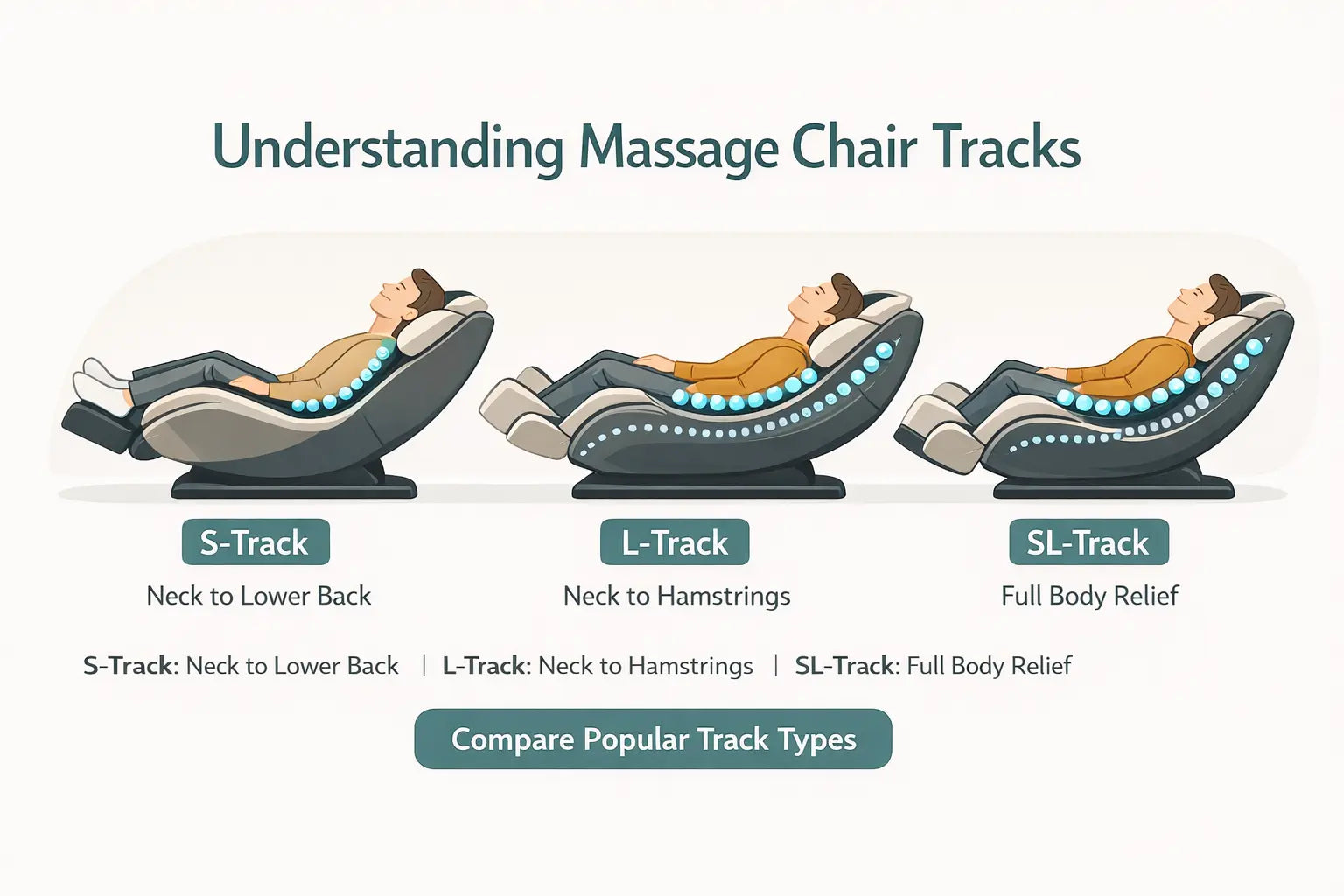 Understanding Massage Chair Tracks

S-Track
Neck to Lower Back

L-Track
Neck to Hamstrings

SL-Track
Full Body Relief

S-Track: Neck to Lower Back | L-Track: Neck to Hamstrings | SL-Track: Full Body Relief

Compare Popular Track Types